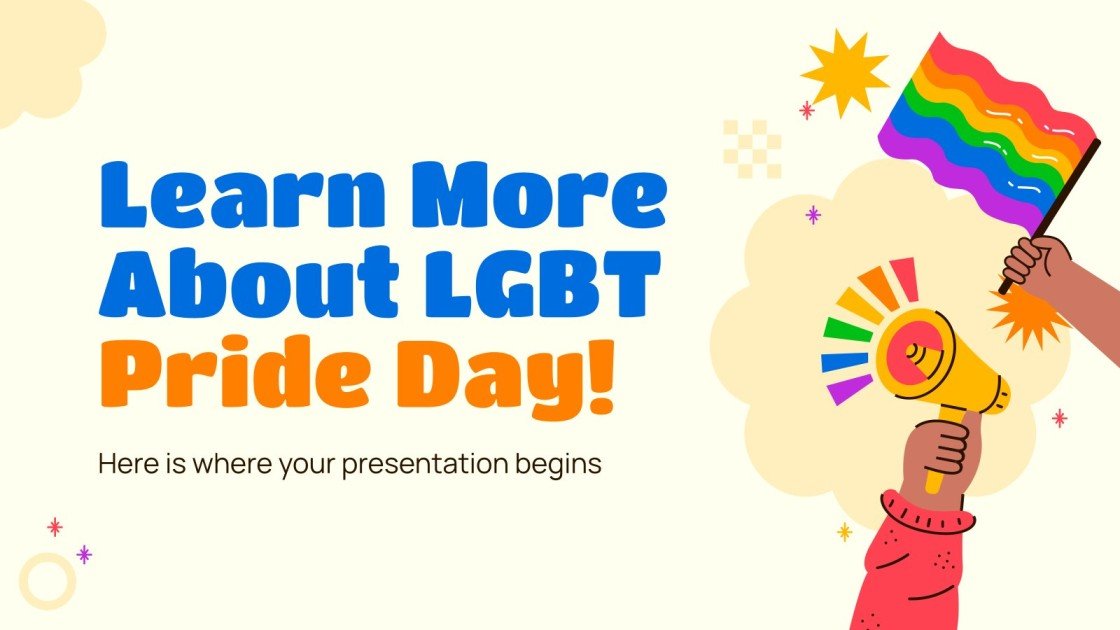 Learn More About LGBT Pride Day!

Here is where your presentation begins